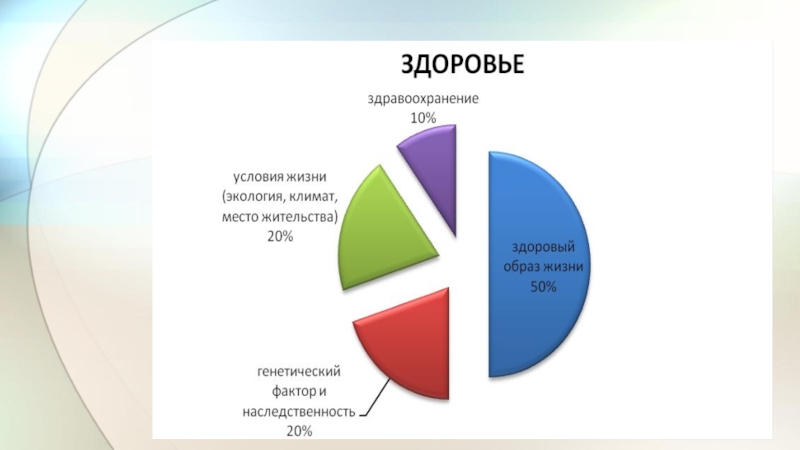 ЗДОРОВЬЕ

здравоохранение
10%

условия жизни
(экология, климат,
место жительства)
20%

здоровый
образ жизни
50%

генетический
фактор и
наследственность
20%